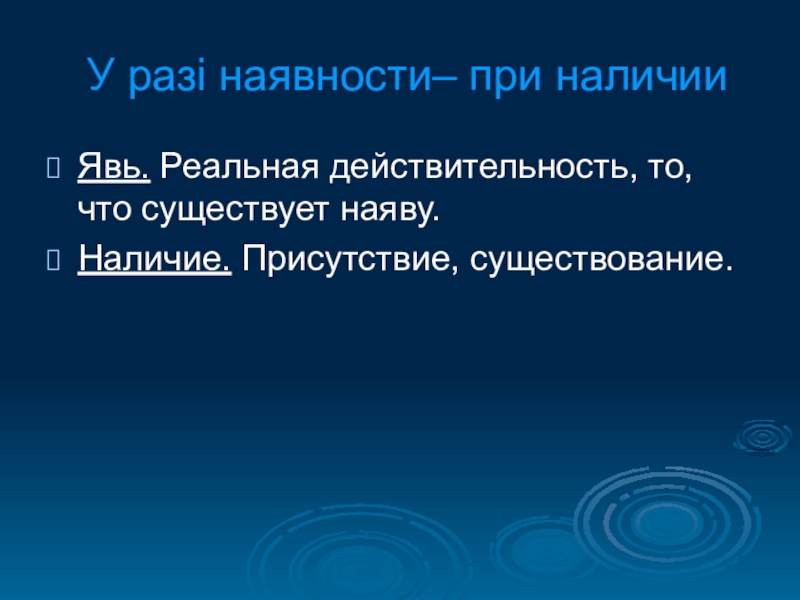 У разі наявности– при наличии

Явь. Реальная действительность, то, что существует наяву.

Наличие. Присутствие, существование.